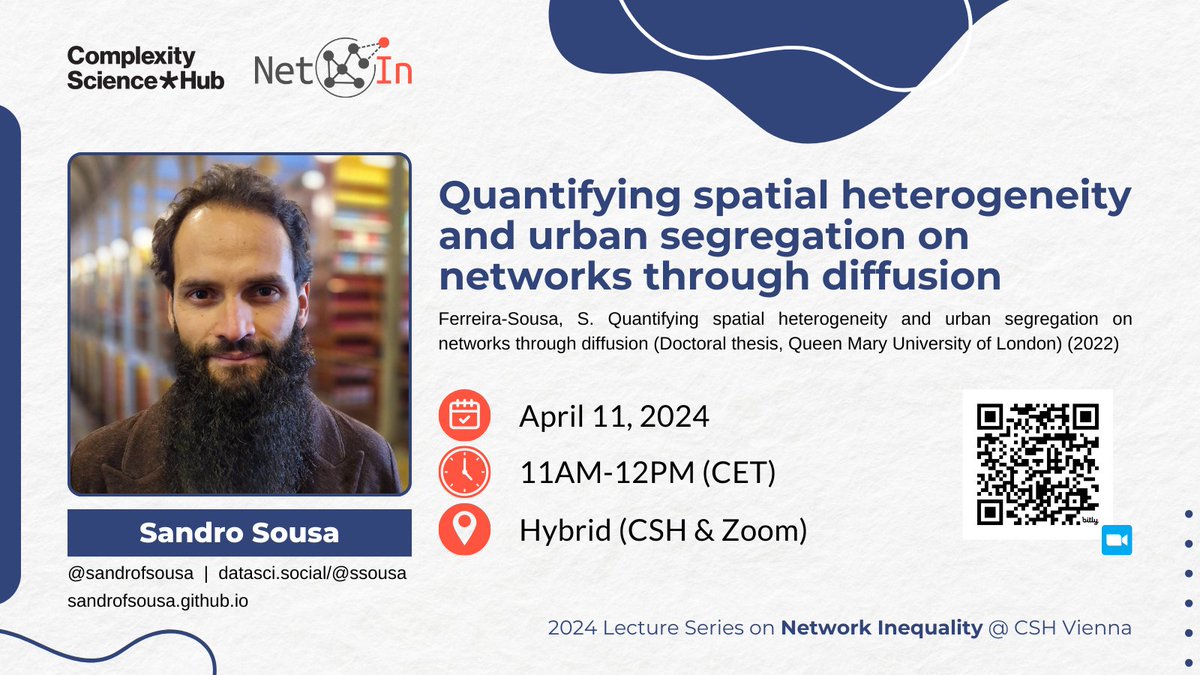 Complexity Science★Hub

NetIn

Quantifying spatial heterogeneity and urban segregation on networks through diffusion

Ferreira-Sousa, S. Quantifying spatial heterogeneity and urban segregation on networks through diffusion (Doctoral thesis, Queen Mary University of London) (2022)

April 11, 2024

11AM-12PM (CET)

Hybrid (CSH & Zoom)

bitly

Sandro Sousa

@sandrofsousa | datasci.social/@ssousa
sandrofsousa.github.io

2024 Lecture Series on Network Inequality @ CSH Vienna